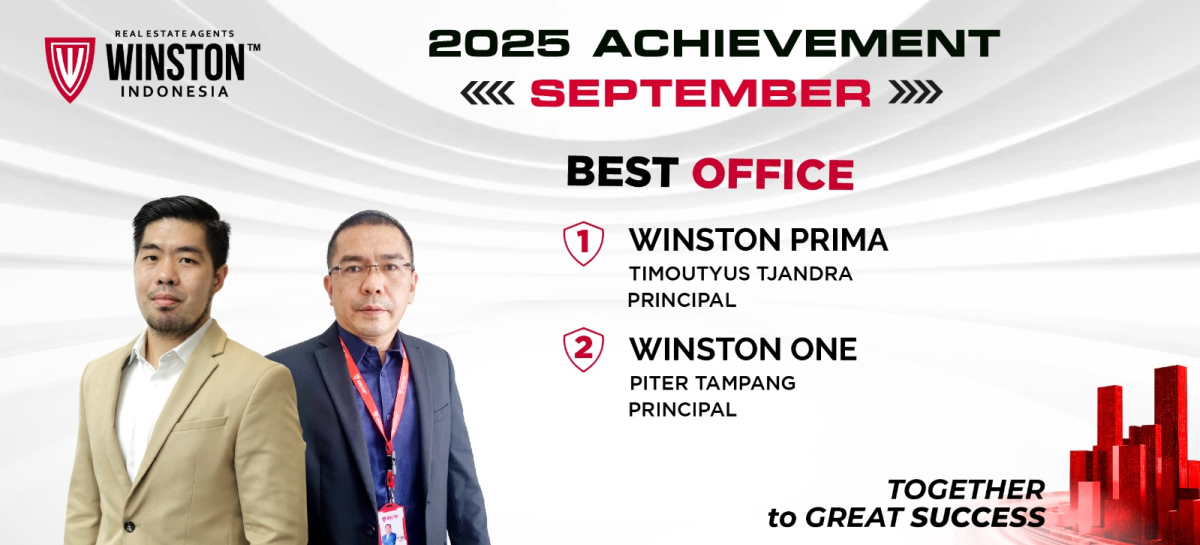 REAL ESTATE AGENTS
WINSTON™
INDONESIA

2025 ACHIEVEMENT
SEPTEMBER

BEST OFFICE

1 WINSTON PRIMA
TIMOUTYUS TJANDRA
PRINCIPAL

2 WINSTON ONE
PITER TAMPANG
PRINCIPAL

TOGETHER
to GREAT SUCCESS